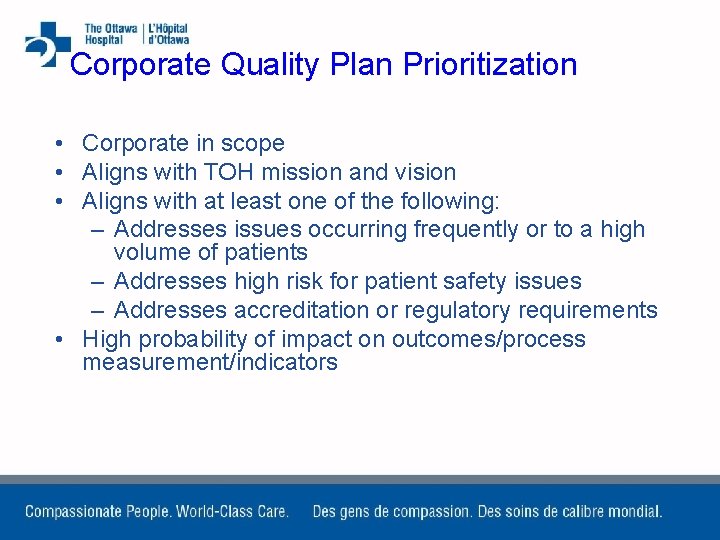 The Ottawa Hospital | L'Hôpital d'Ottawa

Corporate Quality Plan Prioritization

• Corporate in scope
• Aligns with TOH mission and vision
• Aligns with at least one of the following:
– Addresses issues occurring frequently or to a high volume of patients
– Addresses high risk for patient safety issues
– Addresses accreditation or regulatory requirements
• High probability of impact on outcomes/process measurement/indicators

Compassionate People. World-Class Care. Des gens de compassion. Des soins de calibre mondial.